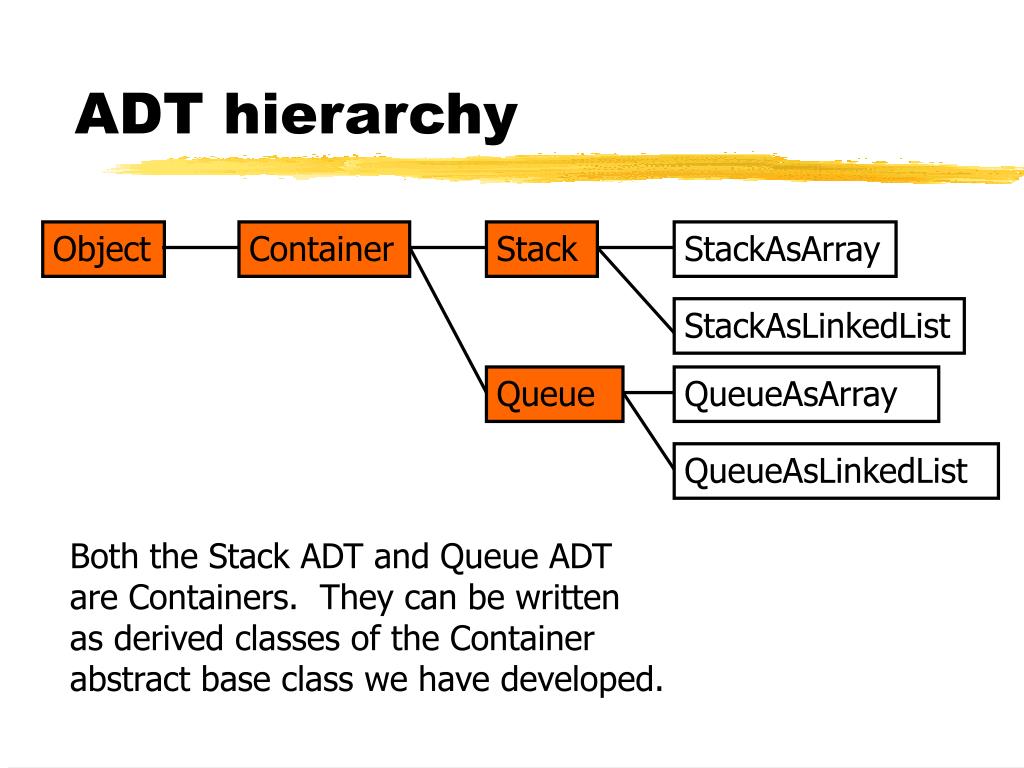 ADT hierarchy

Object

Container

Stack

StackAsArray

StackAsLinkedList

Queue

QueueAsArray

QueueAsLinkedList

Both the Stack ADT and Queue ADT are Containers. They can be written as derived classes of the Container abstract base class we have developed.